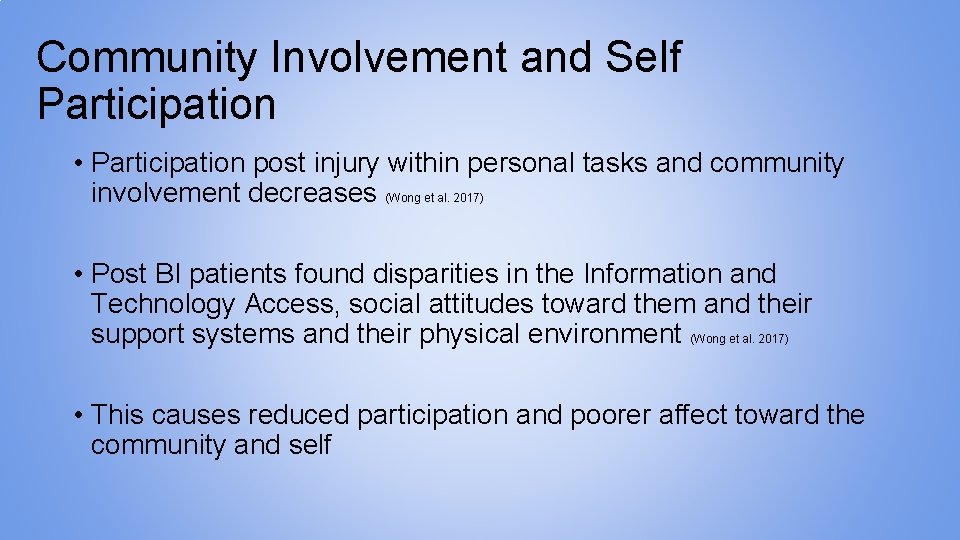 Community Involvement and Self Participation

• Participation post injury within personal tasks and community involvement decreases (Wong et al. 2017)

• Post BI patients found disparities in the Information and Technology Access, social attitudes toward them and their support systems and their physical environment (Wong et al. 2017)

• This causes reduced participation and poorer affect toward the community and self